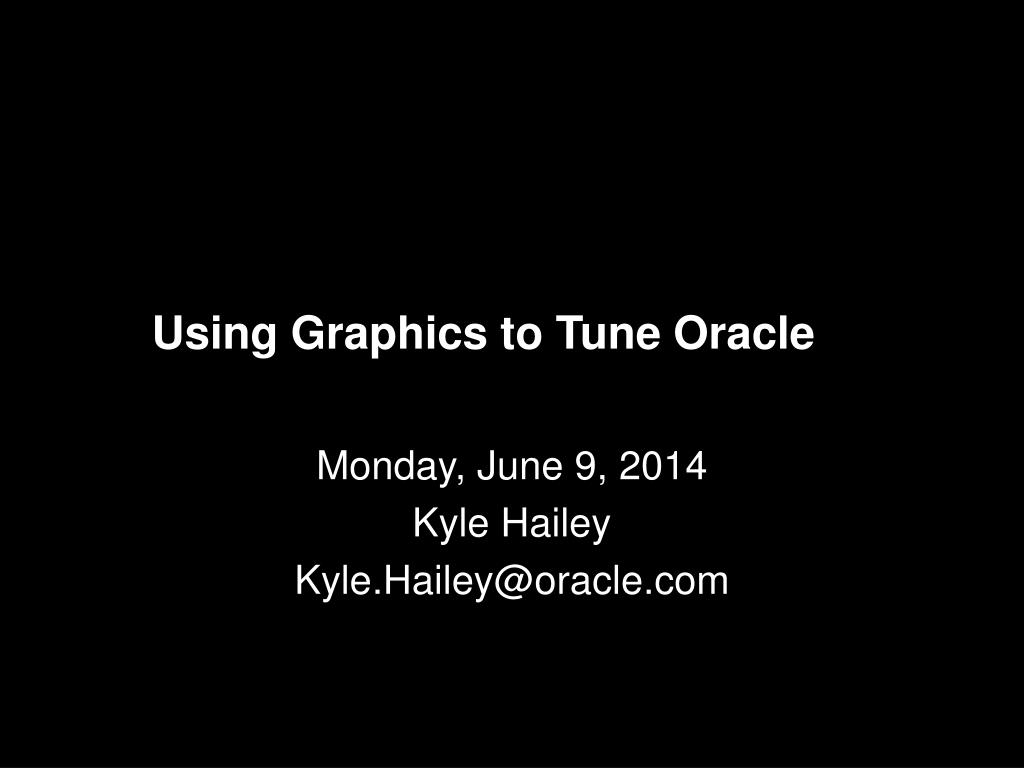 Using Graphics to Tune Oracle

Monday, June 9, 2014
Kyle Hailey
Kyle.Hailey@oracle.com